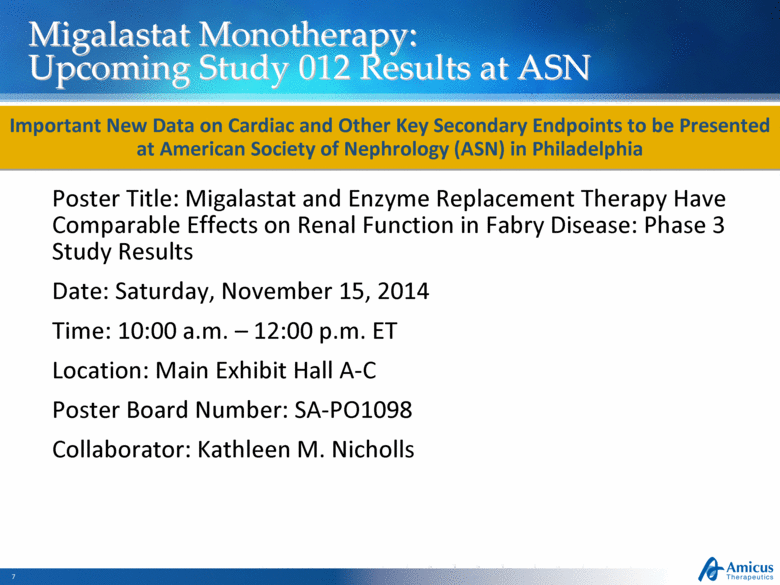 Migalastat Monotherapy:
Upcoming Study 012 Results at ASN

Important New Data on Cardiac and Other Key Secondary Endpoints to be Presented at American Society of Nephrology (ASN) in Philadelphia

Poster Title: Migalastat and Enzyme Replacement Therapy Have Comparable Effects on Renal Function in Fabry Disease: Phase 3 Study Results

Date: Saturday, November 15, 2014

Time: 10:00 a.m. – 12:00 p.m. ET

Location: Main Exhibit Hall A-C

Poster Board Number: SA-PO1098

Collaborator: Kathleen M. Nicholls

7

Amicus Therapeutics